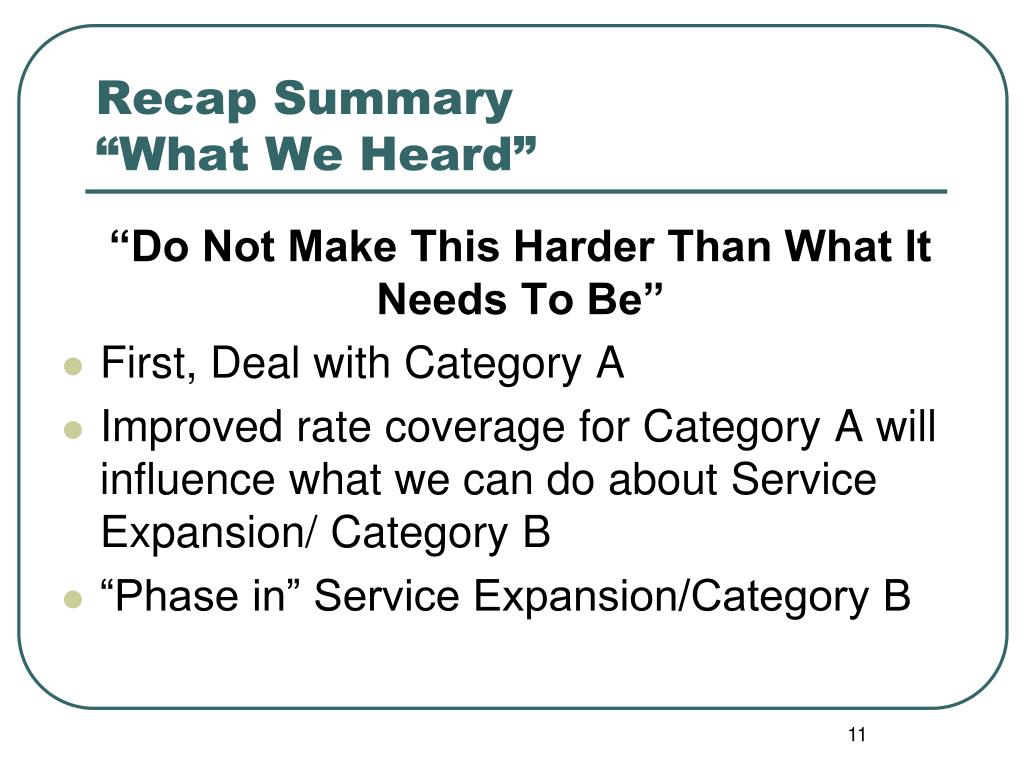 Recap Summary
“What We Heard”

“Do Not Make This Harder Than What It Needs To Be”

- First, Deal with Category A
- Improved rate coverage for Category A will influence what we can do about Service Expansion/ Category B
- “Phase in” Service Expansion/Category B

11